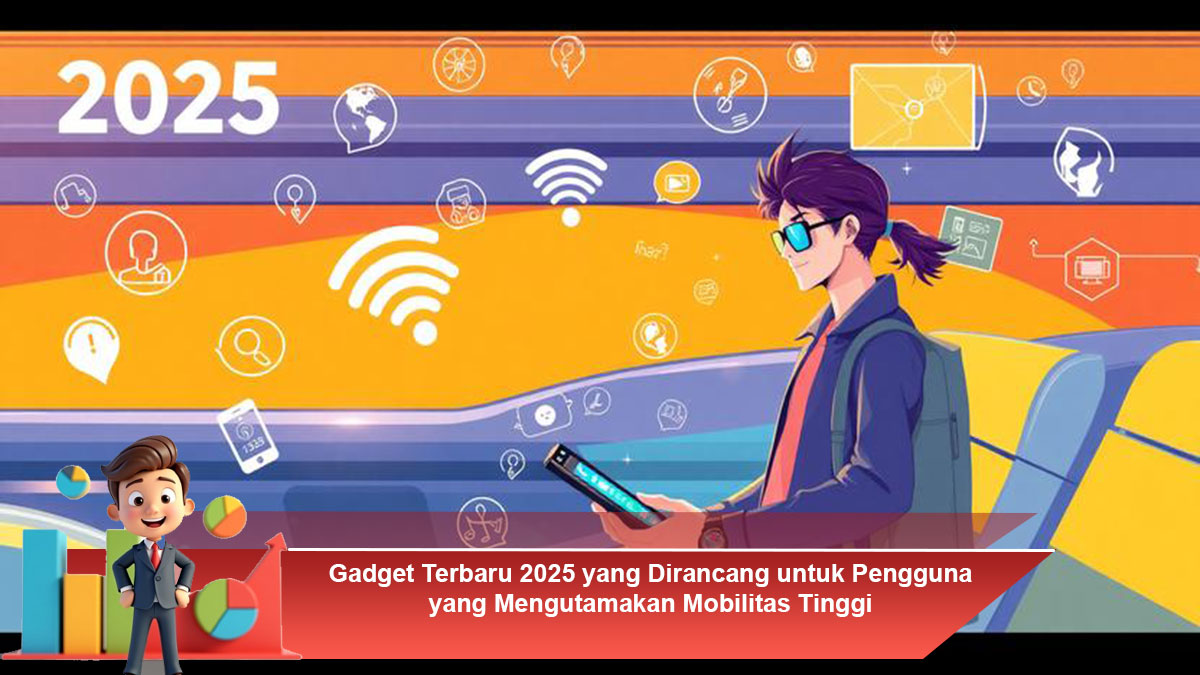 2025

Gadget Terbaru 2025 yang Dirancang untuk Pengguna yang Mengutamakan Mobilitas Tinggi